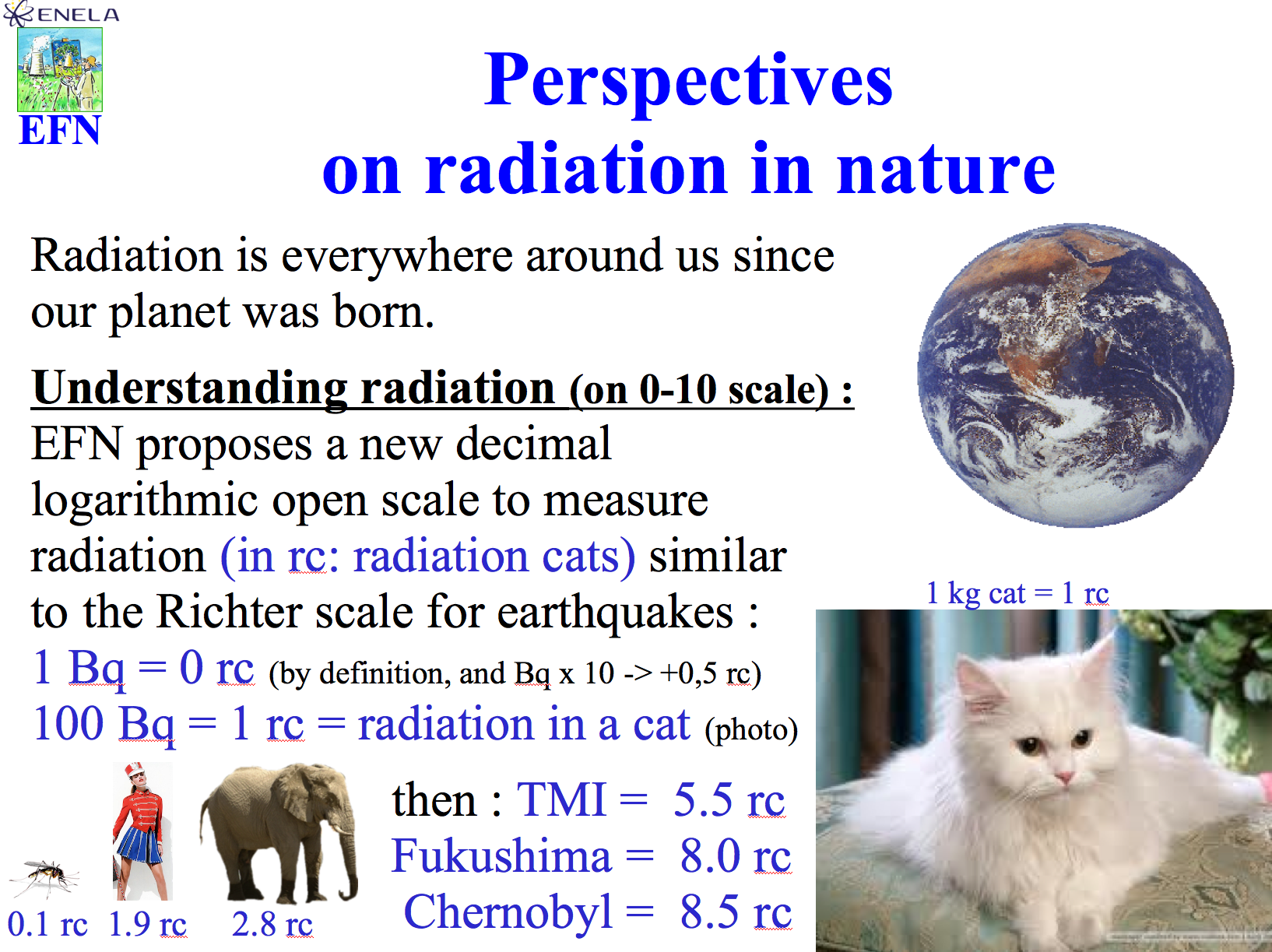 ENELA

EFN

Perspectives on radiation in nature

Radiation is everywhere around us since our planet was born.

Understanding radiation (on 0-10 scale) : EFN proposes a new decimal logarithmic open scale to measure radiation (in rc: radiation cats) similar to the Richter scale for earthquakes :
1 Bq = 0 rc (by definition, and Bq x 10 -> +0,5 rc)
100 Bq = 1 rc = radiation in a cat (photo)

1 kg cat = 1 rc

0.1 rc 1.9 rc 2.8 rc

then : TMI = 5.5 rc
Fukushima = 8.0 rc
Chernobyl = 8.5 rc